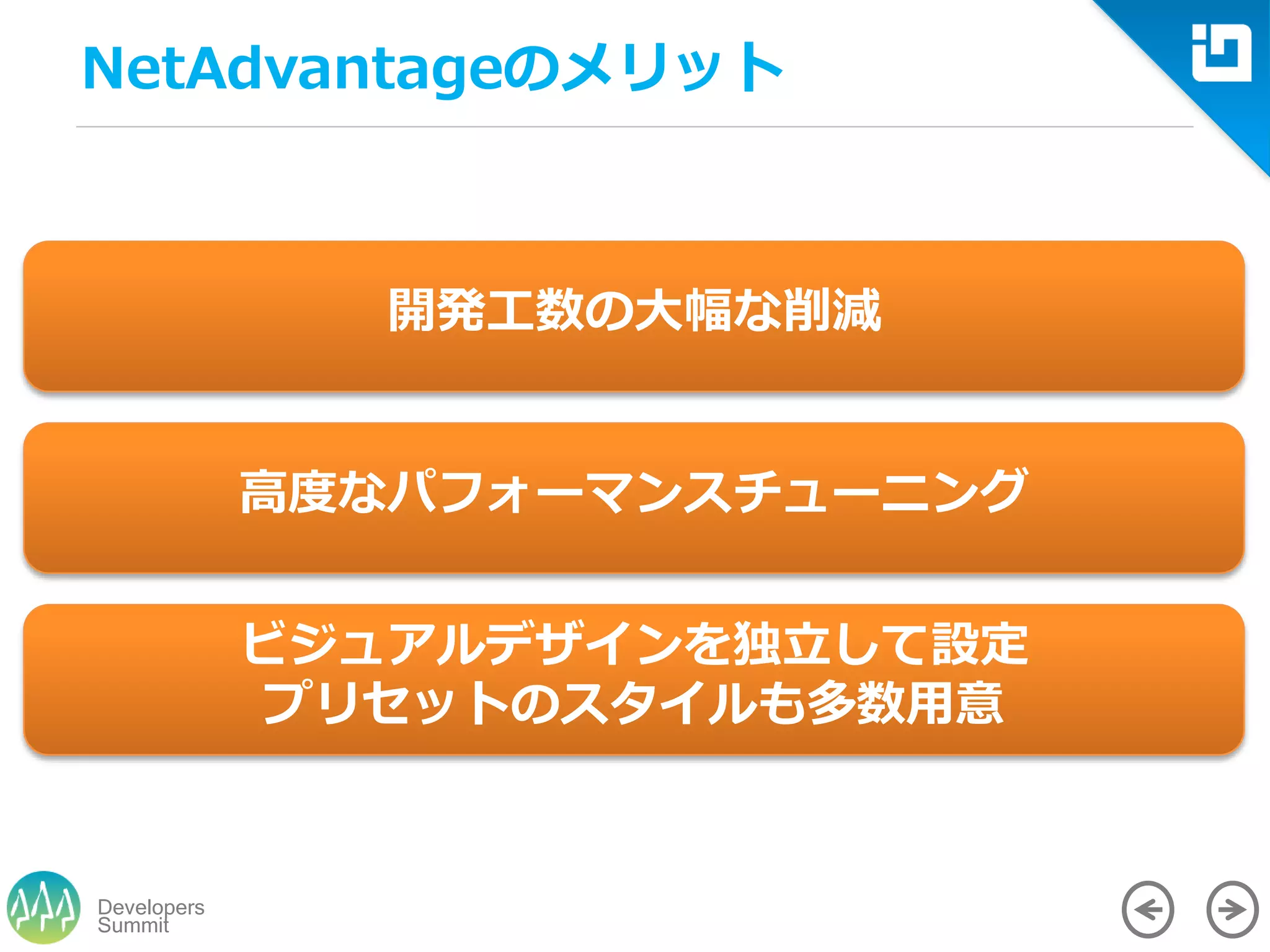 NetAdvantageのメリット

開発工数の大幅な削減

高度なパフォーマンスチューニング

ビジュアルデザインを独立して設定
プリセットのスタイルも多数用意

Developers Summit